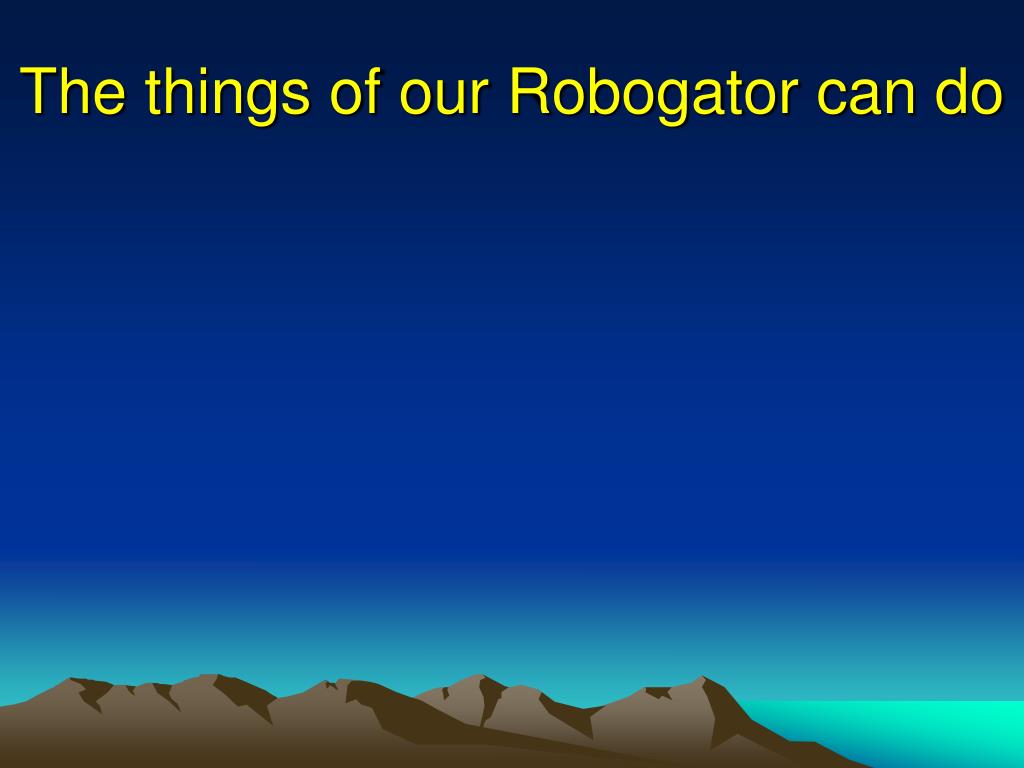 The things of our Robogator can do